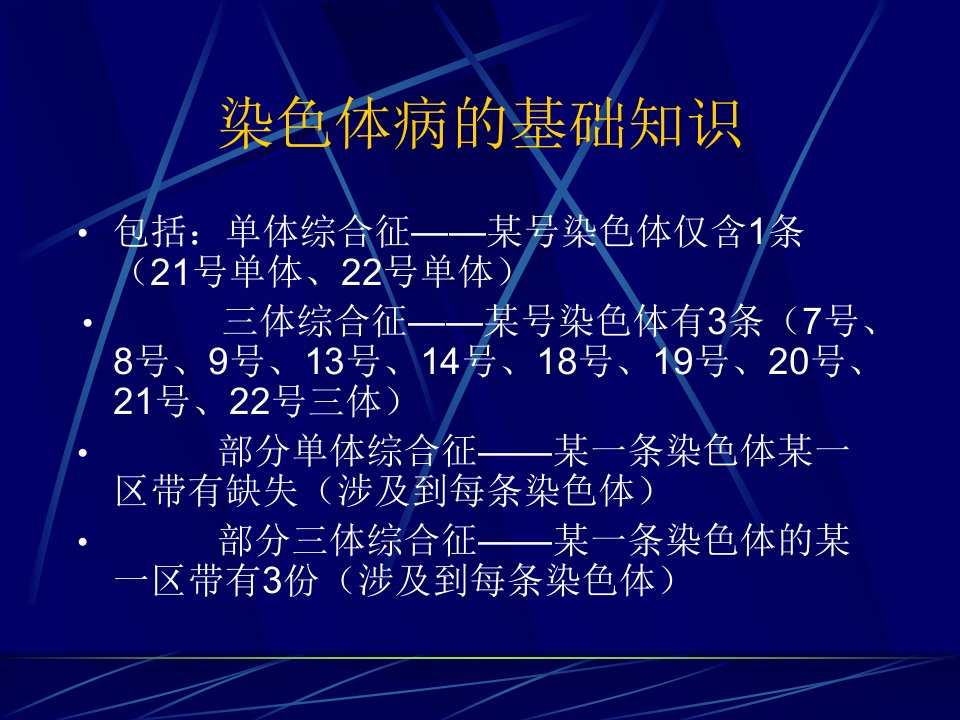 染色体病的基础知识

• 包括：单体综合征——某号染色体仅含1条（21号单体、22号单体）

• 三体综合征——某号染色体有3条（7号、8号、9号、13号、14号、18号、19号、20号、21号、22号三体）

• 部分单体综合征——某一条染色体某一区带有缺失（涉及到每条染色体）

• 部分三体综合征——某一条染色体的某一区带有3份（涉及到每条染色体）